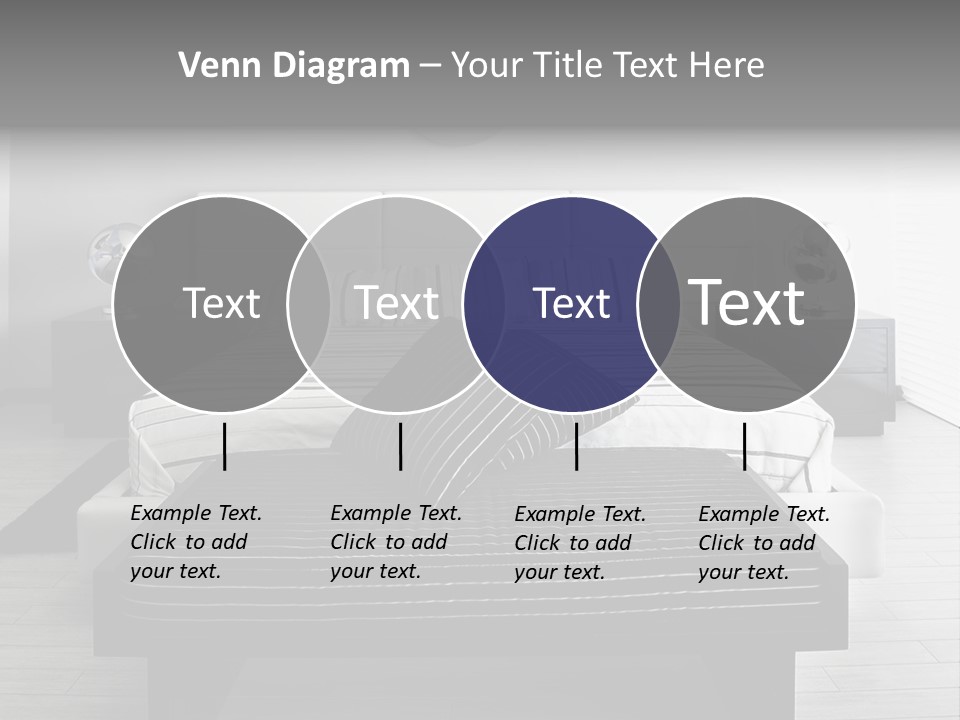 Venn Diagram – Your Title Text Here

Text

Text

Text

Text

Example Text. Click to add your text.

Example Text. Click to add your text.

Example Text. Click to add your text.

Example Text. Click to add your text.